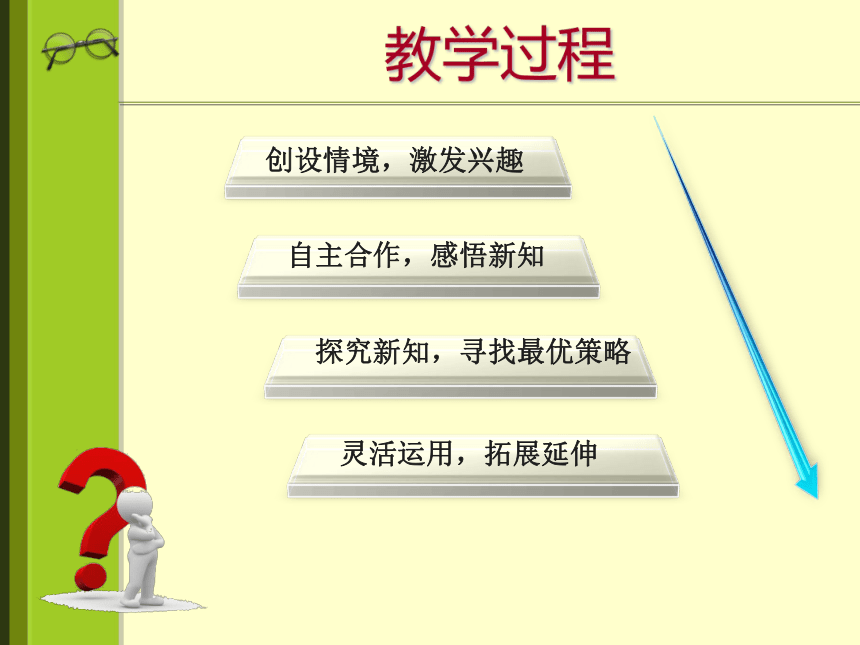 教学过程

创设情境，激发兴趣

自主合作，感悟新知

探究新知，寻找最优策略

灵活运用，拓展延伸